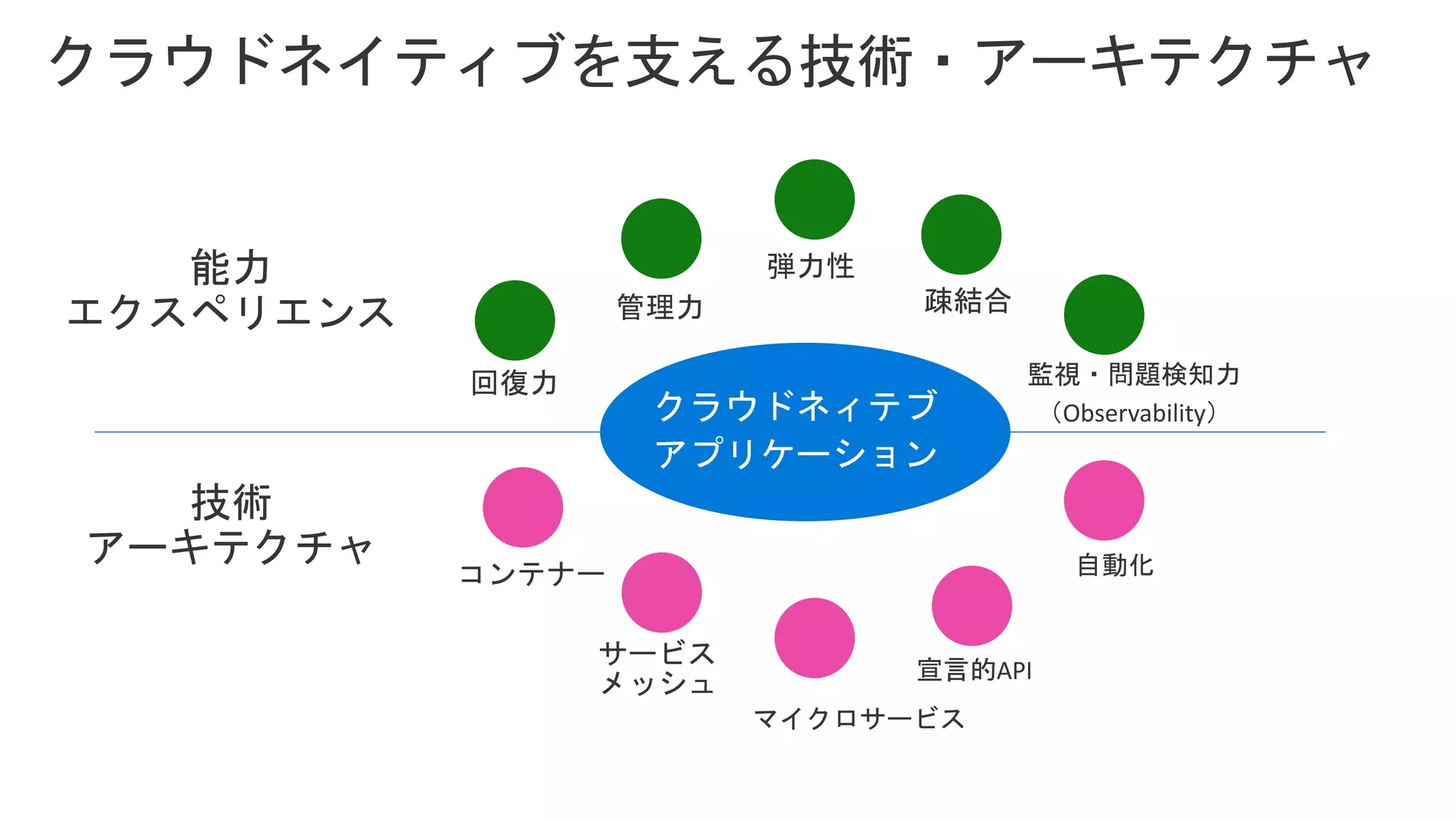 クラウドネイティブを支える技術・アーキテクチャ

能力
エクスペリエンス

回復力

管理力

弾力性

疎結合

監視・問題検知力
（Observability）

クラウドネィテブ
アプリケーション

技術
アーキテクチャ

コンテナー

サービス
メッシュ

マイクロサービス

宣言的API

自動化